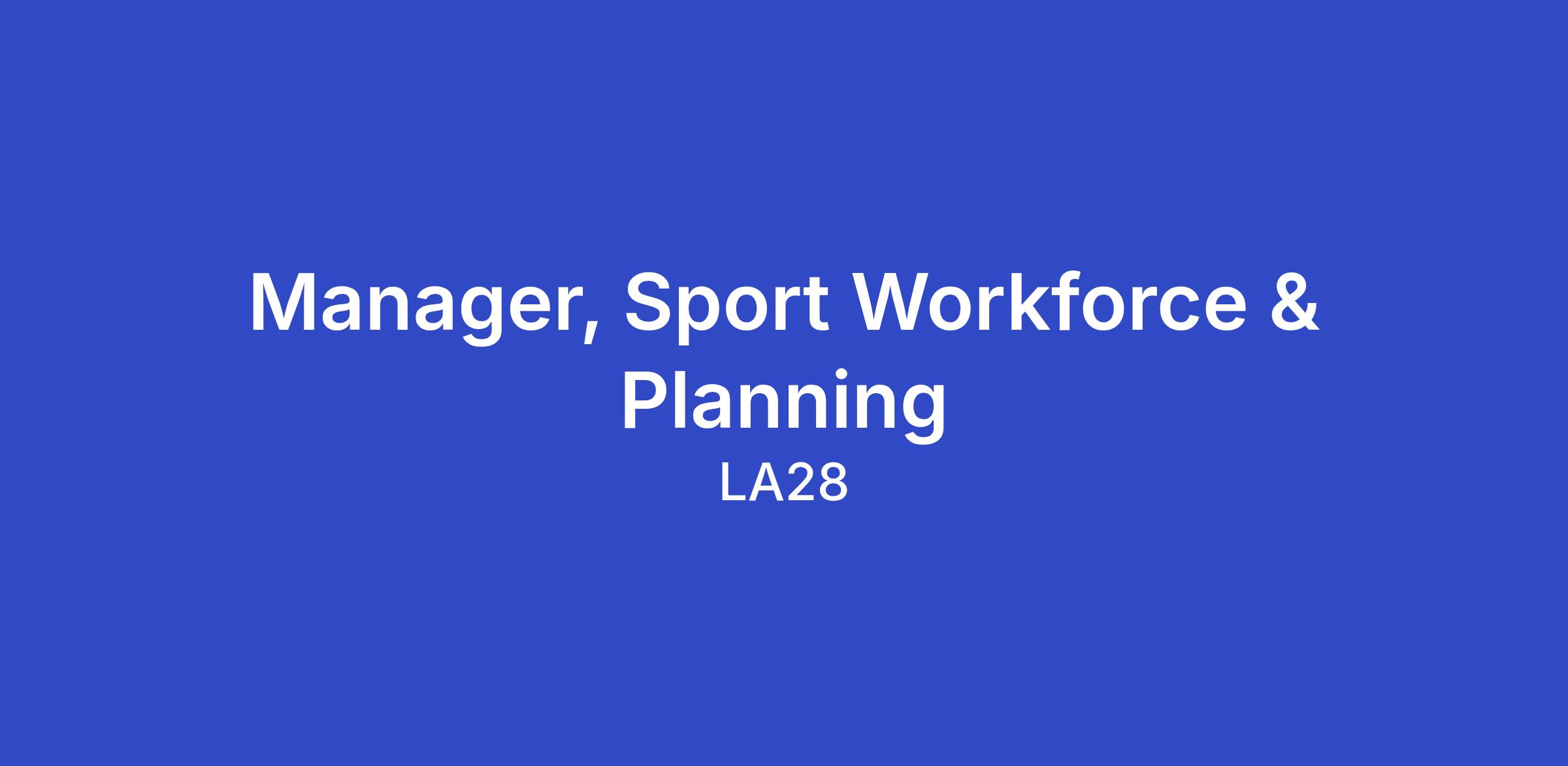 Manager, Sport Workforce & Planning

LA28